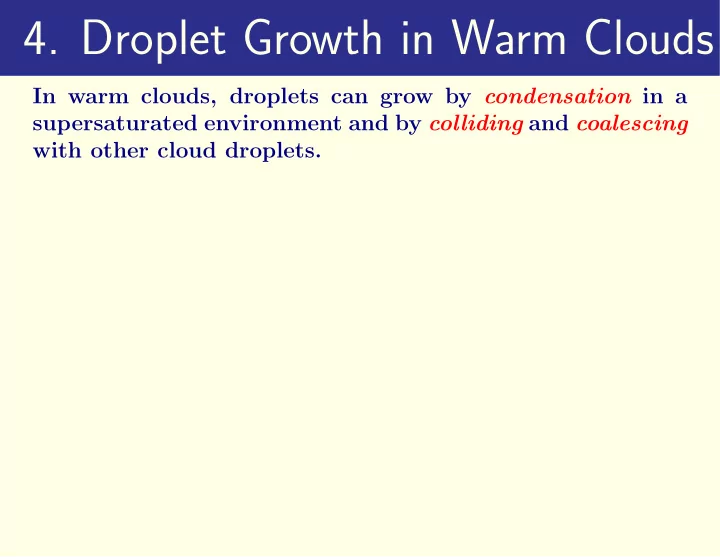 4. Droplet Growth in Warm Clouds

In warm clouds, droplets can grow by condensation in a supersaturated environment and by colliding and coalescing with other cloud droplets.